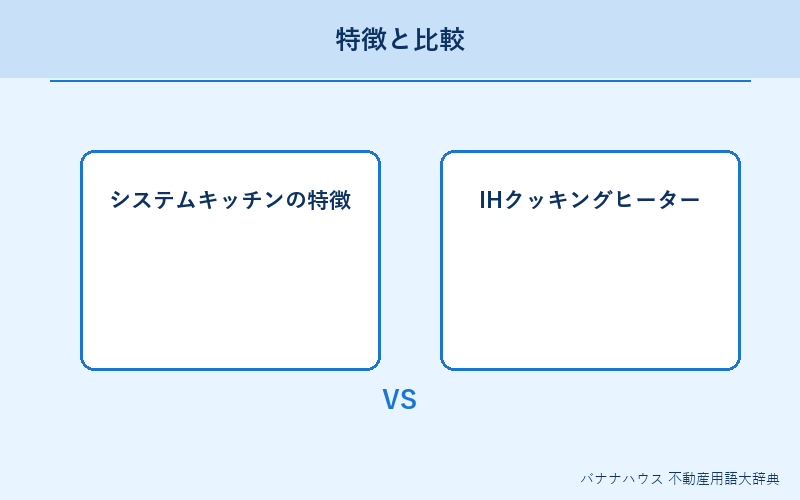 特徴と比較

システムキッチンの特徴

IHクッキングヒーター

VS

バナナハウス 不動産用語大辞典